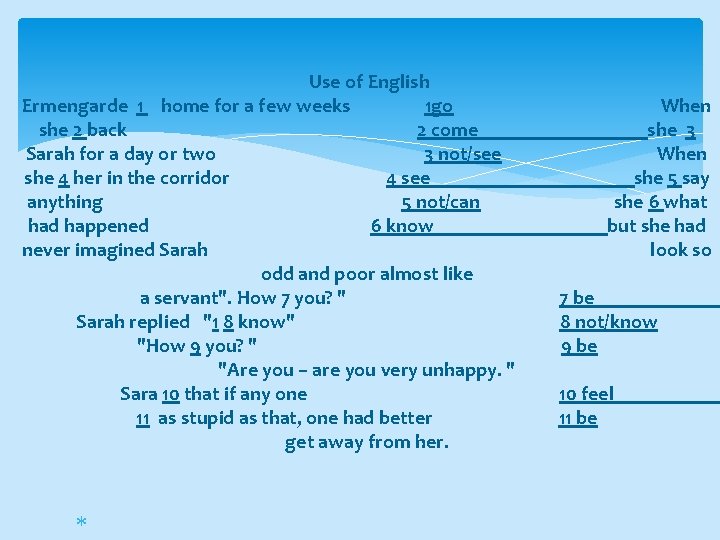 Use of English

Ermengarde 1 home for a few weeks 1go When she 2 back 2 come she 3 Sarah for a day or two 3 not/see When she 4 her in the corridor 4 see she 5 say anything 5 not/can she 6 what had happened 6 know but she had never imagined Sarah look so odd and poor almost like a servant". How 7 you? " 7 be

Sarah replied "1 8 know" 8 not/know

"How 9 you? " 9 be

"Are you – are you very unhappy. "

Sara 10 that if any one 10 feel

11 as stupid as that, one had better 11 be

get away from her.

*